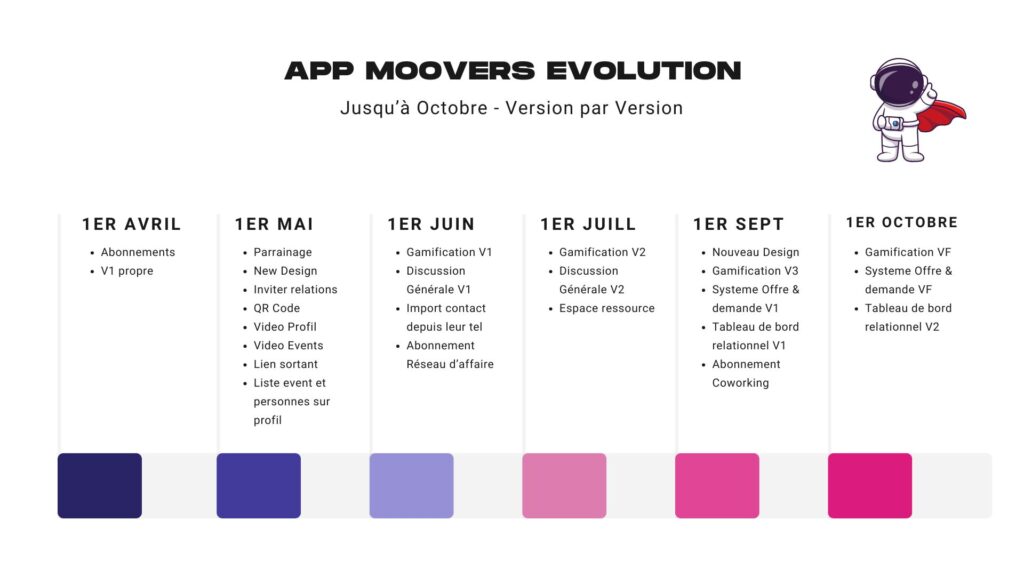 APP MOOVERS EVOLUTION

Jusqu'à Octobre - Version par Version

1ER AVRIL

- Abonnements
- V1 propre

1ER MAI

- Parrainage
- New Design
- Inviter relations
- QR Code
- Video Profil
- Video Events
- Lien sortant
- Liste event et personnes sur profil

1ER JUIN

- Gamification V1
- Discussion Générale V1
- Import contact depuis leur tel
- Abonnement Réseau d'affaire

1ER JUILL

- Gamification V2
- Discussion Générale V2
- Espace ressource

1ER SEPT

- Nouveau Design
- Gamification V3
- Systeme Offre & demande V1
- Tableau de bord relationnel V1
- Abonnement Coworking

1ER OCTOBRE

- Gamification VF
- Systeme Offre & demande VF
- Tableau de bord relationnel V2